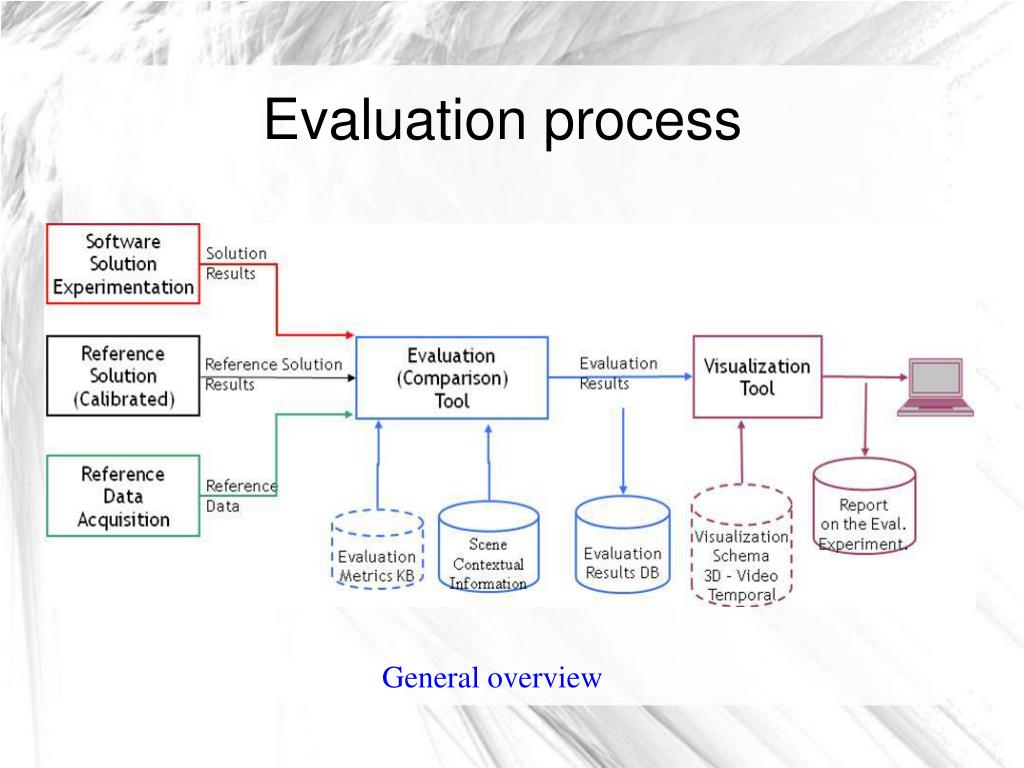 Evaluation process

Software Solution Experimentation

Solution Results

Reference Solution (Calibrated)

Reference Solution Results

Reference Data Acquisition

Reference Data

Evaluation (Comparison) Tool

Evaluation Results

Visualization Tool

Evaluation Metrics KB

Scene Contextual Information

Evaluation Results DB

Visualization Schema 3D - Video Temporal

Report on the Eval. Experiment.

General overview